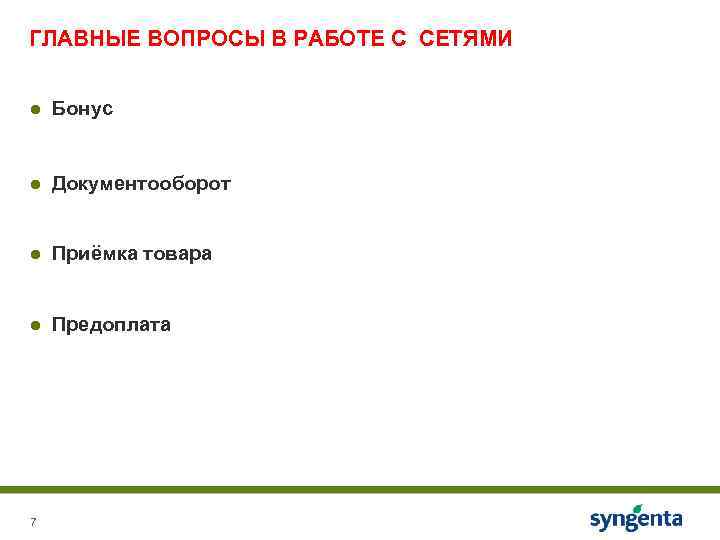 ГЛАВНЫЕ ВОПРОСЫ В РАБОТЕ С  СЕТЯМИ

● Бонус

● Документооборот

● Приёмка товара

● Предоплата

7

syngenta